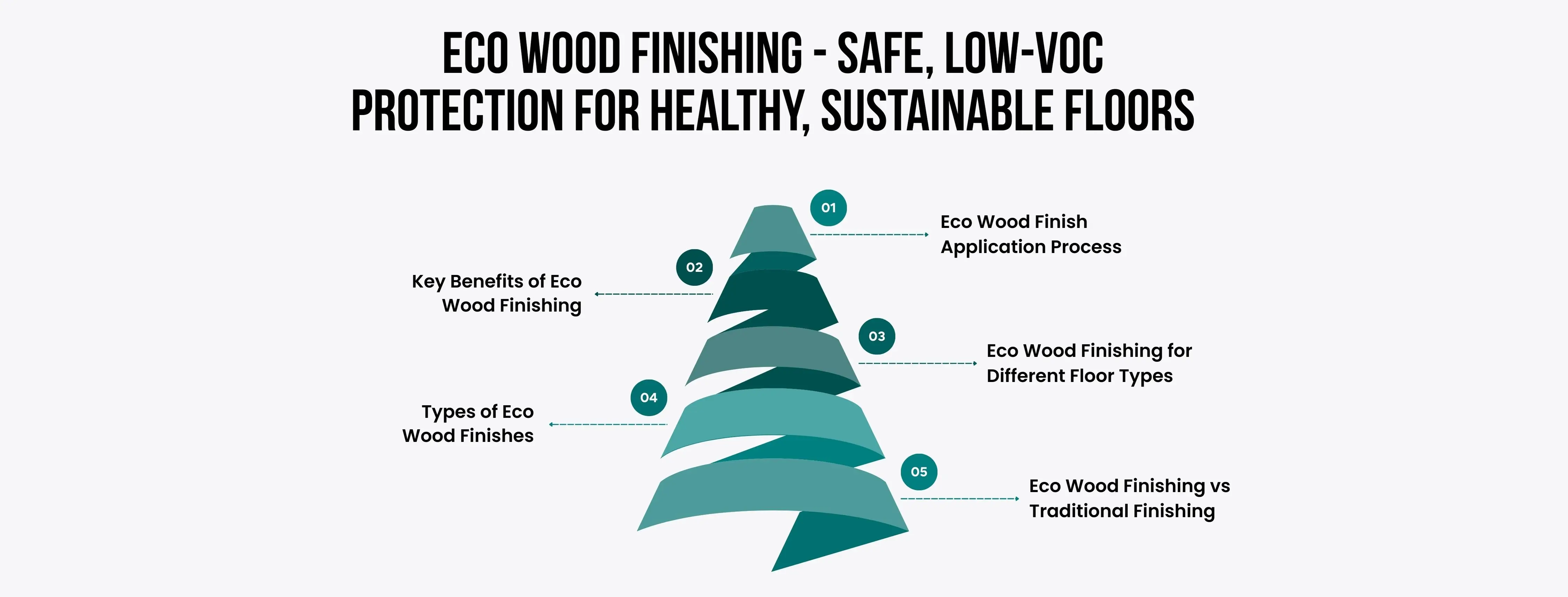 ECO WOOD FINISHING - SAFE, LOW-VOC PROTECTION FOR HEALTHY, SUSTAINABLE FLOORS

01
Eco Wood Finish Application Process

02
Key Benefits of Eco Wood Finishing

03
Eco Wood Finishing for Different Floor Types

04
Types of Eco Wood Finishes

05
Eco Wood Finishing vs Traditional Finishing